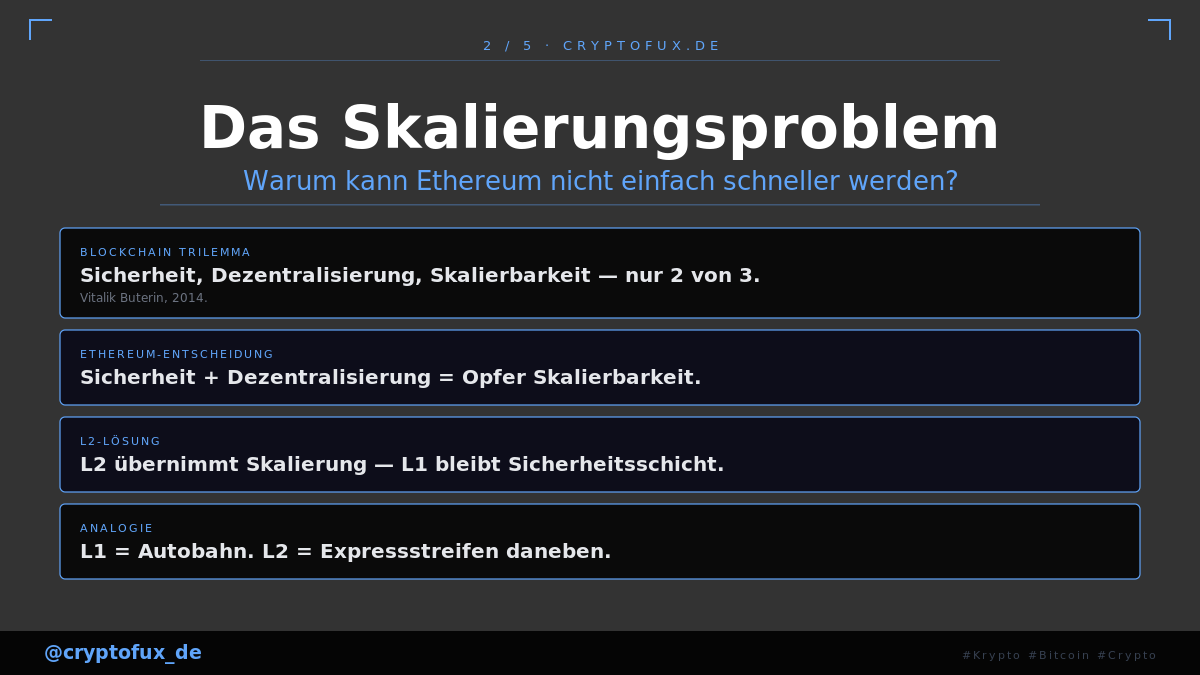 2 / 5 · CRYPTOFUX.DE

Das Skalierungsproblem

Warum kann Ethereum nicht einfach schneller werden?

BLOCKCHAIN TRILEMMA

Sicherheit, Dezentralisierung, Skalierbarkeit — nur 2 von 3.

Vitalik Buterin, 2014.

ETHEREUM-ENTSCHEIDUNG

Sicherheit + Dezentralisierung = Opfer Skalierbarkeit.

L2-LÖSUNG

L2 übernimmt Skalierung — L1 bleibt Sicherheitsschicht.

ANALOGIE

L1 = Autobahn. L2 = Expressstreifen daneben.

@cryptofux_de

#Krypto #Bitcoin #Crypto